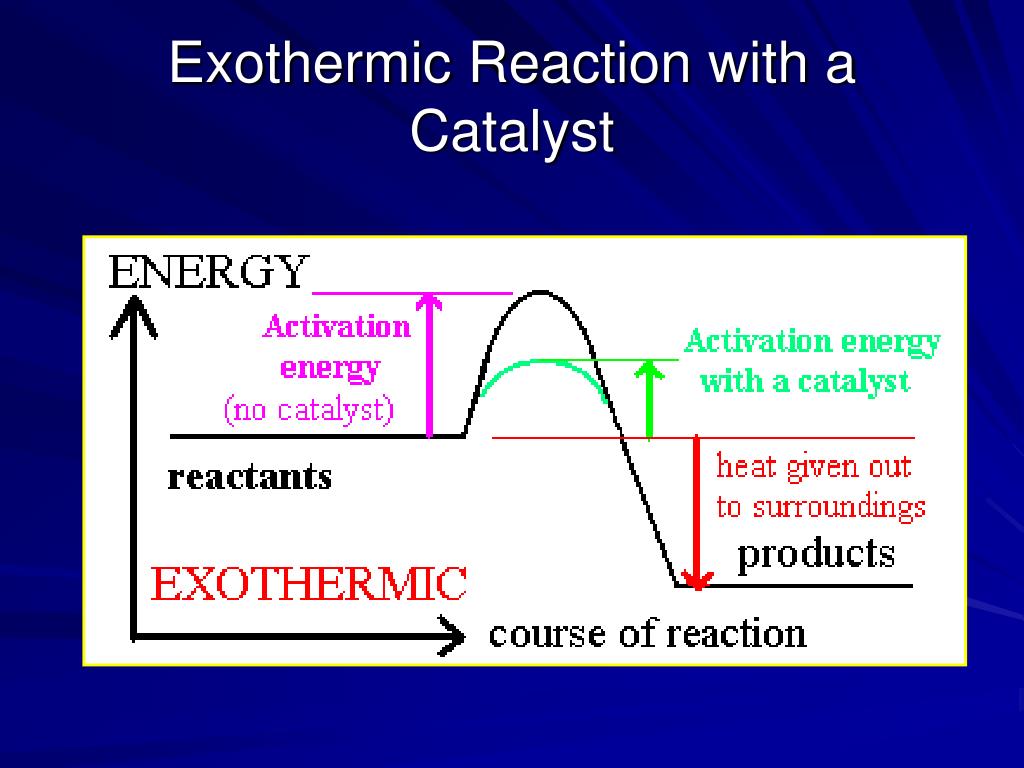 Exothermic Reaction with a Catalyst

ENERGY

Activation energy (no catalyst)

Activation energy with a catalyst

reactants

heat given out to surroundings

products

EXOTHERMIC

course of reaction